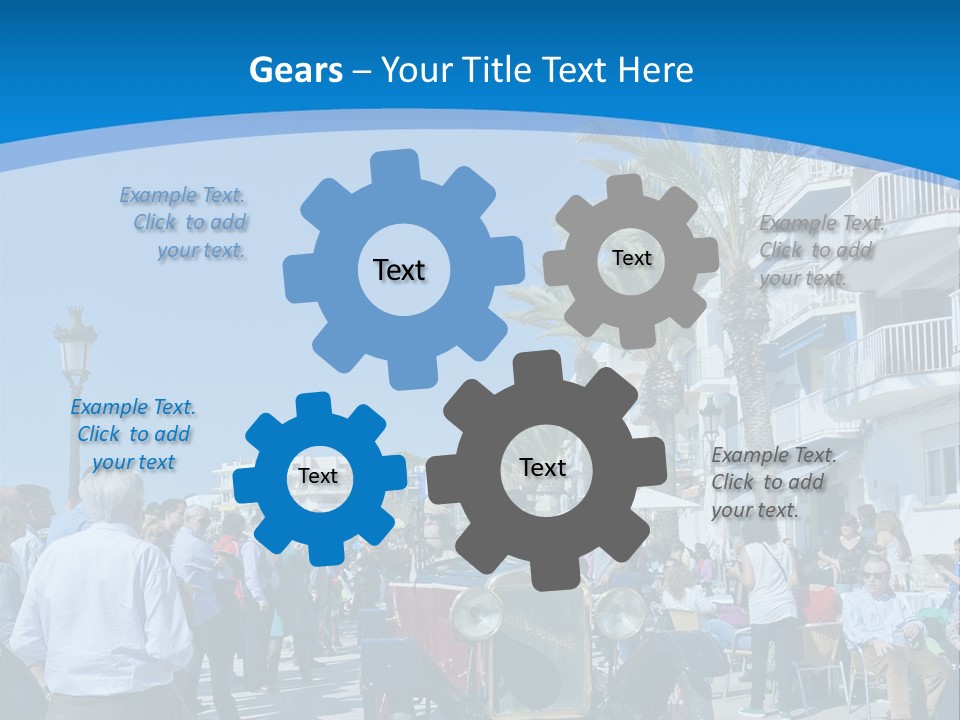 Gears – Your Title Text Here

Example Text. Click to add your text.

Text

Text

Example Text. Click to add your text.

Example Text. Click to add your text

Text

Text

Example Text. Click to add your text.